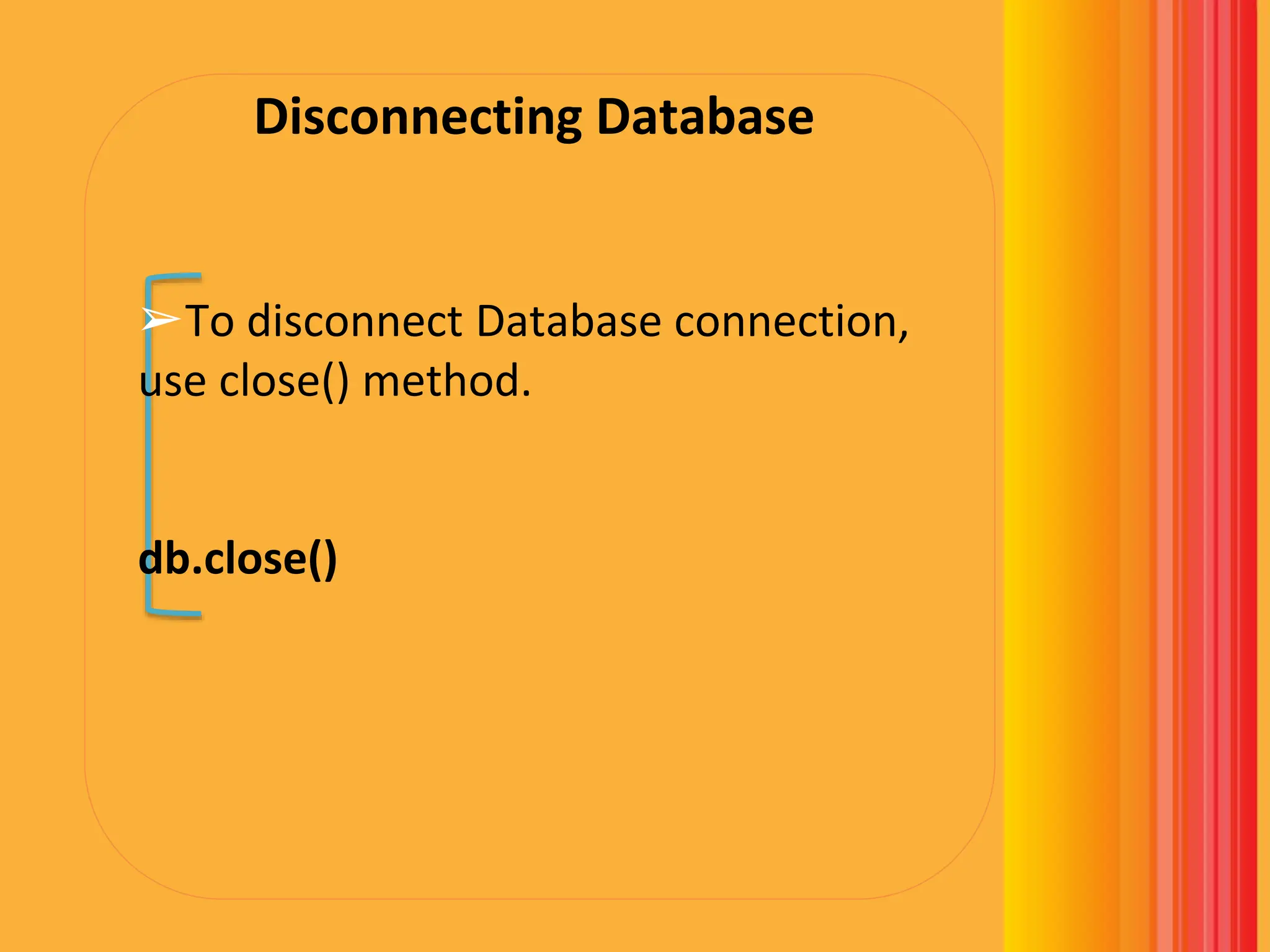 Disconnecting Database

➢To disconnect Database connection, use close() method.

db.close()